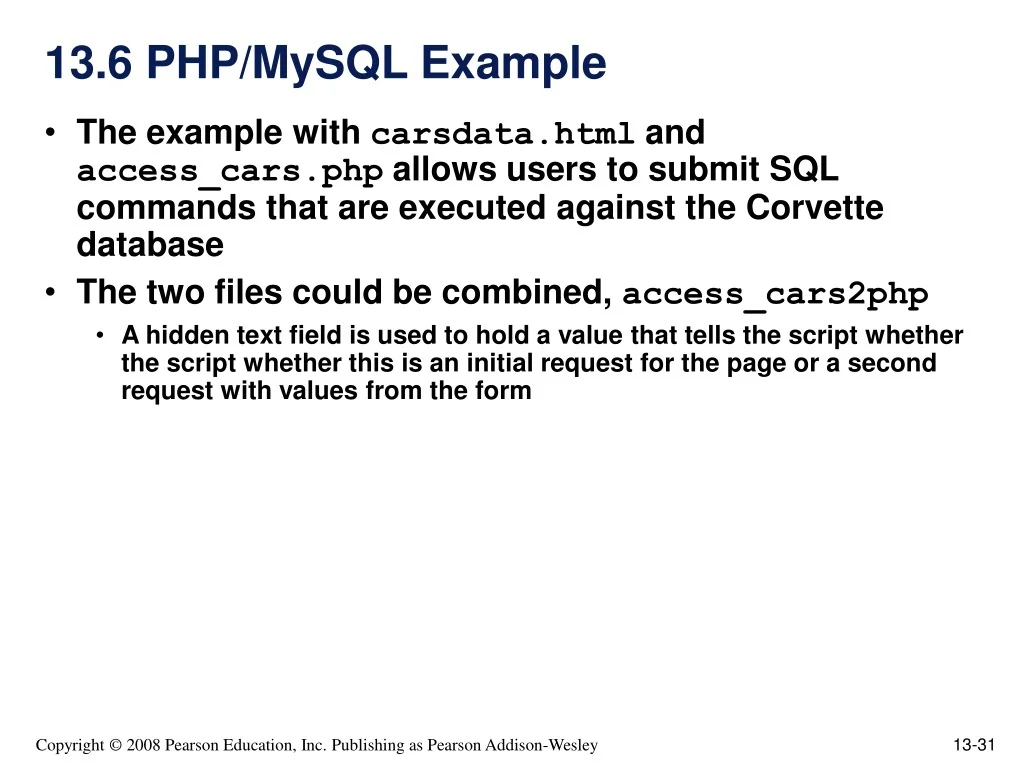 13.6 PHP/MySQL Example

• The example with carsdata.html and access_cars.php allows users to submit SQL commands that are executed against the Corvette database

• The two files could be combined, access_cars2php

• A hidden text field is used to hold a value that tells the script whether the script whether this is an initial request for the page or a second request with values from the form

Copyright © 2008 Pearson Education, Inc. Publishing as Pearson Addison-Wesley

13-31